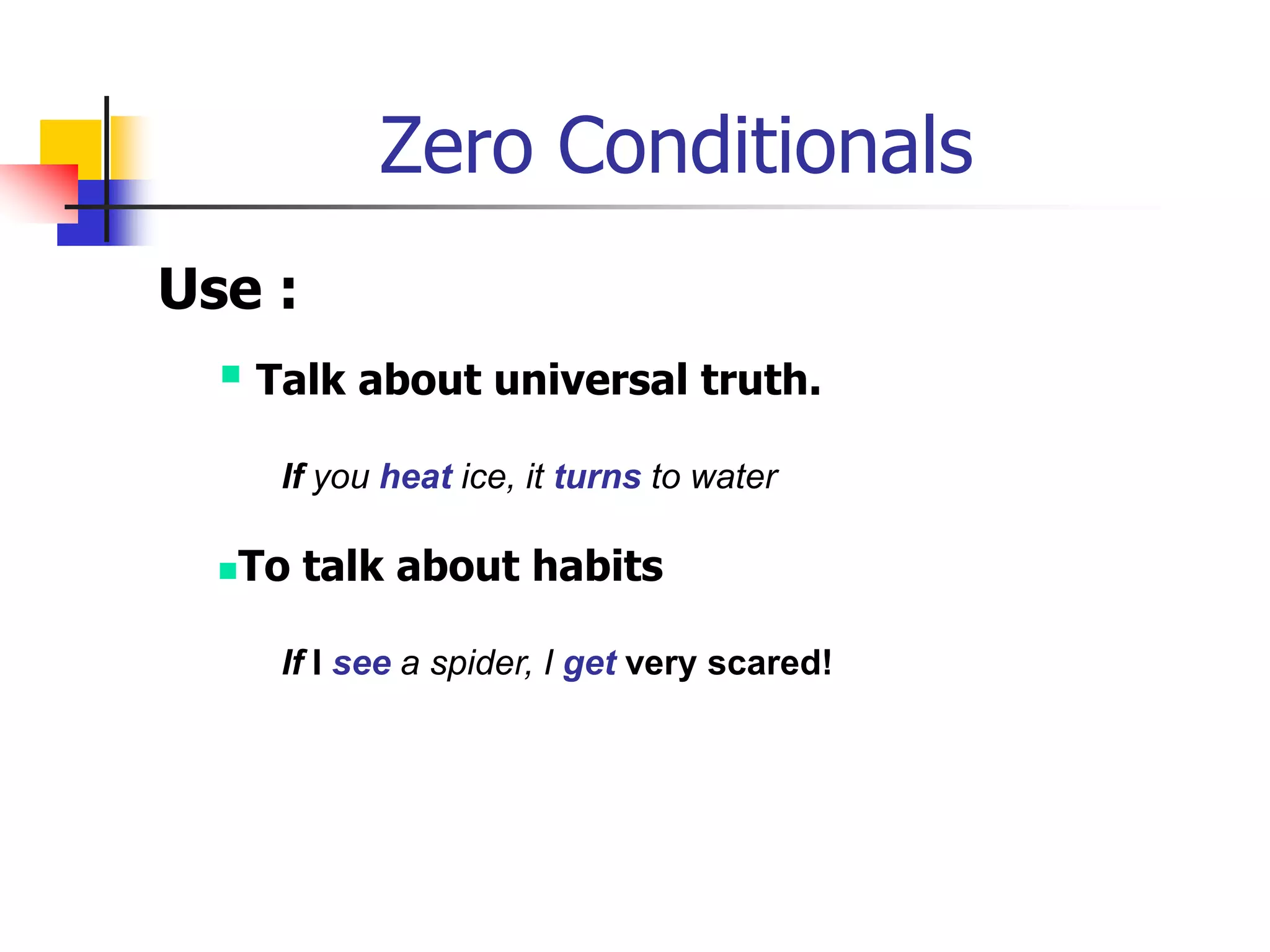 Zero Conditionals

Use :

Talk about universal truth.

If you heat ice, it turns to water

To talk about habits

If I see a spider, I get very scared!